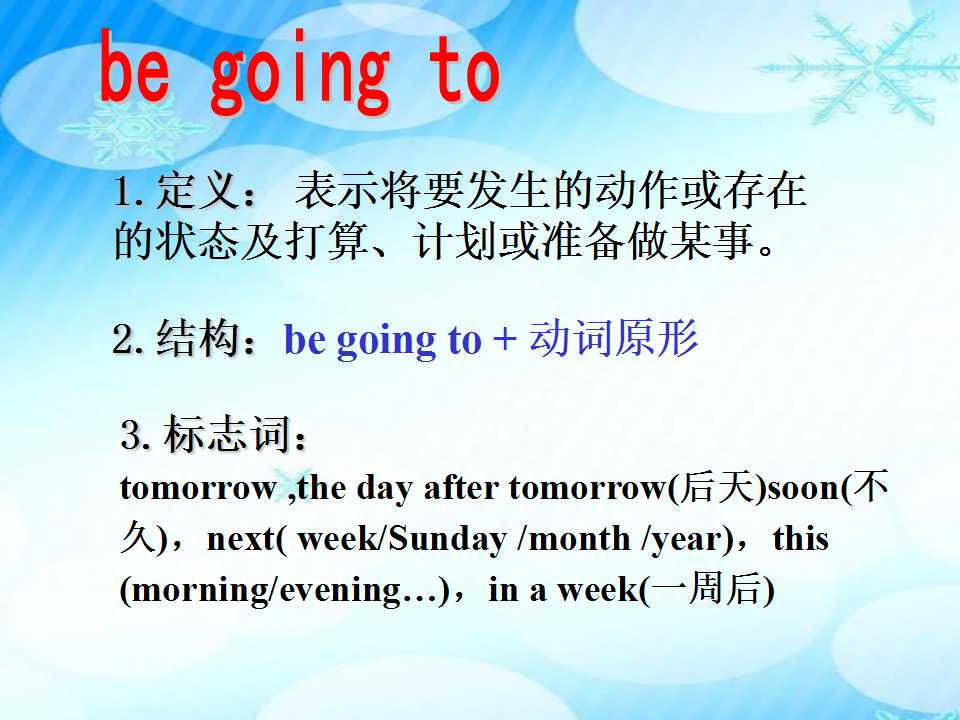 be going to

1. 定义： 表示将要发生的动作或存在的状态及打算、计划或准备做某事。

2. 结构：be going to + 动词原形

3. 标志词：
tomorrow ,the day after tomorrow(后天)soon(不久)，next( week/Sunday /month /year)，this (morning/evening…)，in a week(一周后)